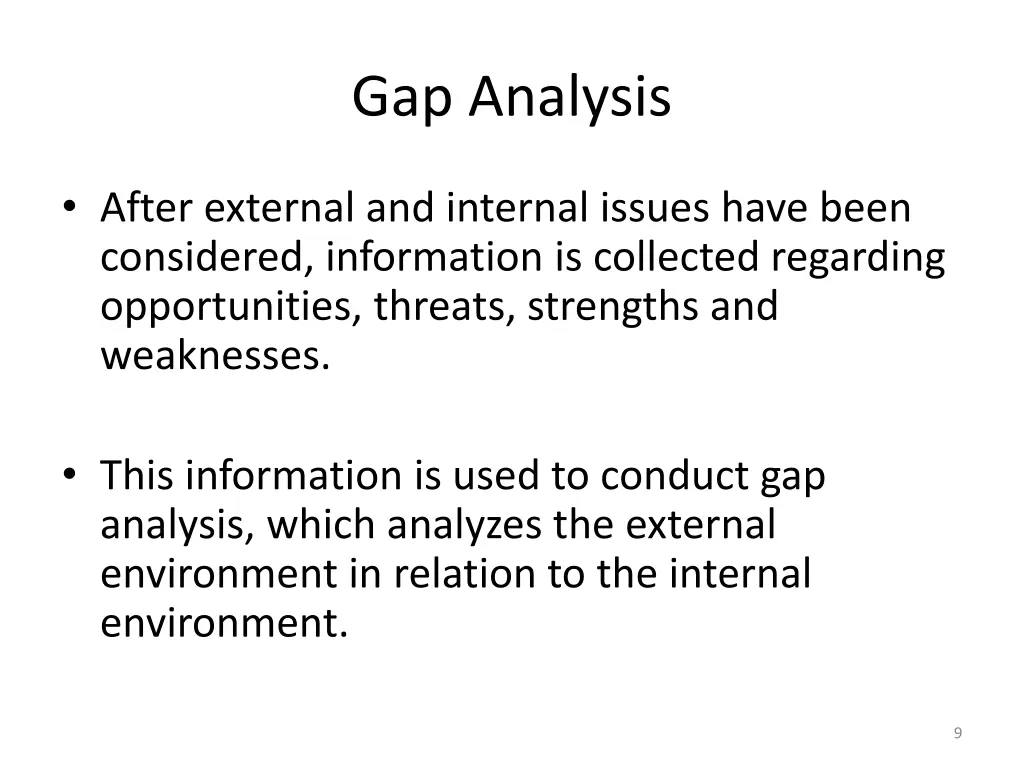 Gap Analysis

• After external and internal issues have been considered, information is collected regarding opportunities, threats, strengths and weaknesses.

• This information is used to conduct gap analysis, which analyzes the external environment in relation to the internal environment.

9